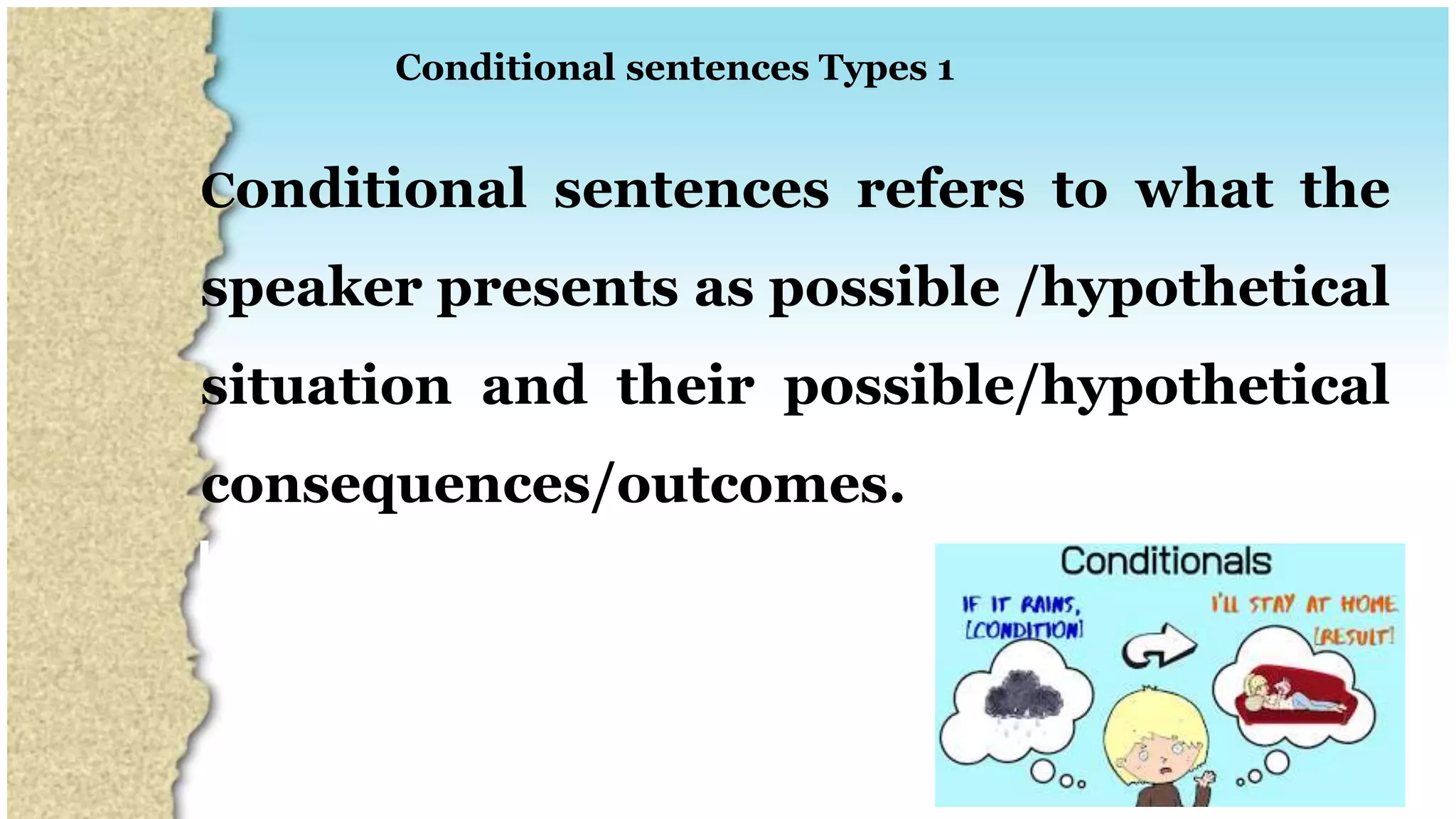 Conditional sentences Types 1

Conditional sentences refers to what the speaker presents as possible /hypothetical situation and their possible/hypothetical consequences/outcomes.

Conditionals

IF IT RAINS, [CONDITION]

I'LL STAY AT HOME [RESULT]